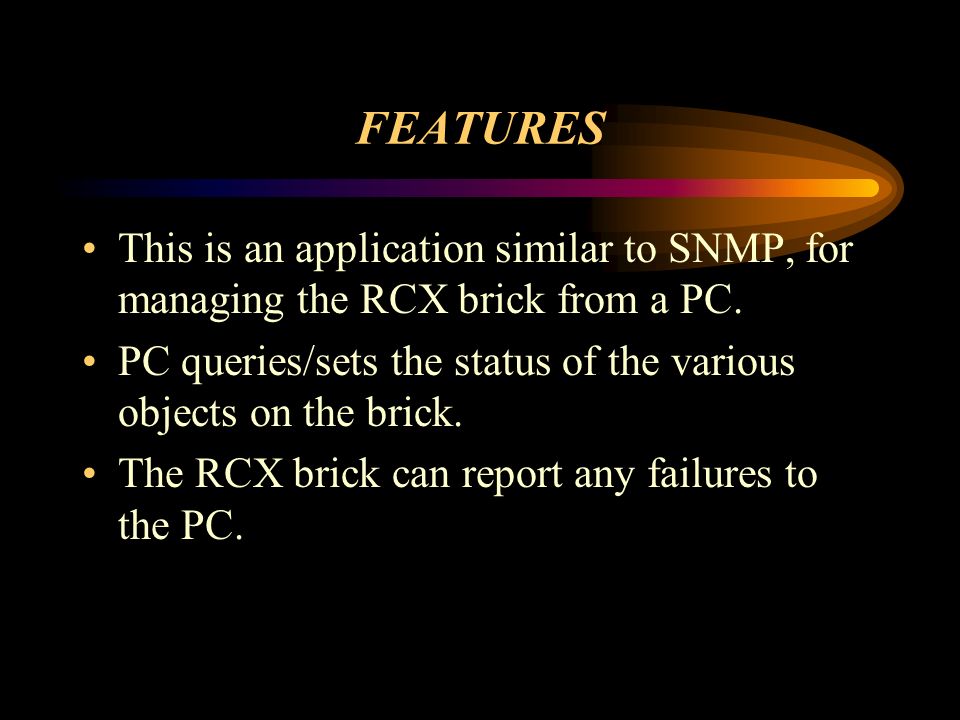 FEATURES

• This is an application similar to SNMP, for managing the RCX brick from a PC.

• PC queries/sets the status of the various objects on the brick.

• The RCX brick can report any failures to the PC.